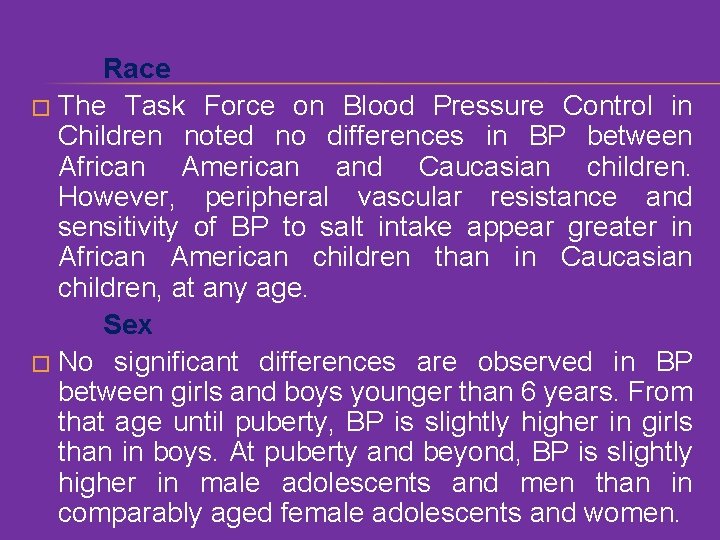 Race

The Task Force on Blood Pressure Control in Children noted no differences in BP between African American and Caucasian children. However, peripheral vascular resistance and sensitivity of BP to salt intake appear greater in African American children than in Caucasian children, at any age.

Sex

No significant differences are observed in BP between girls and boys younger than 6 years. From that age until puberty, BP is slightly higher in girls than in boys. At puberty and beyond, BP is slightly higher in male adolescents and men than in comparably aged female adolescents and women.